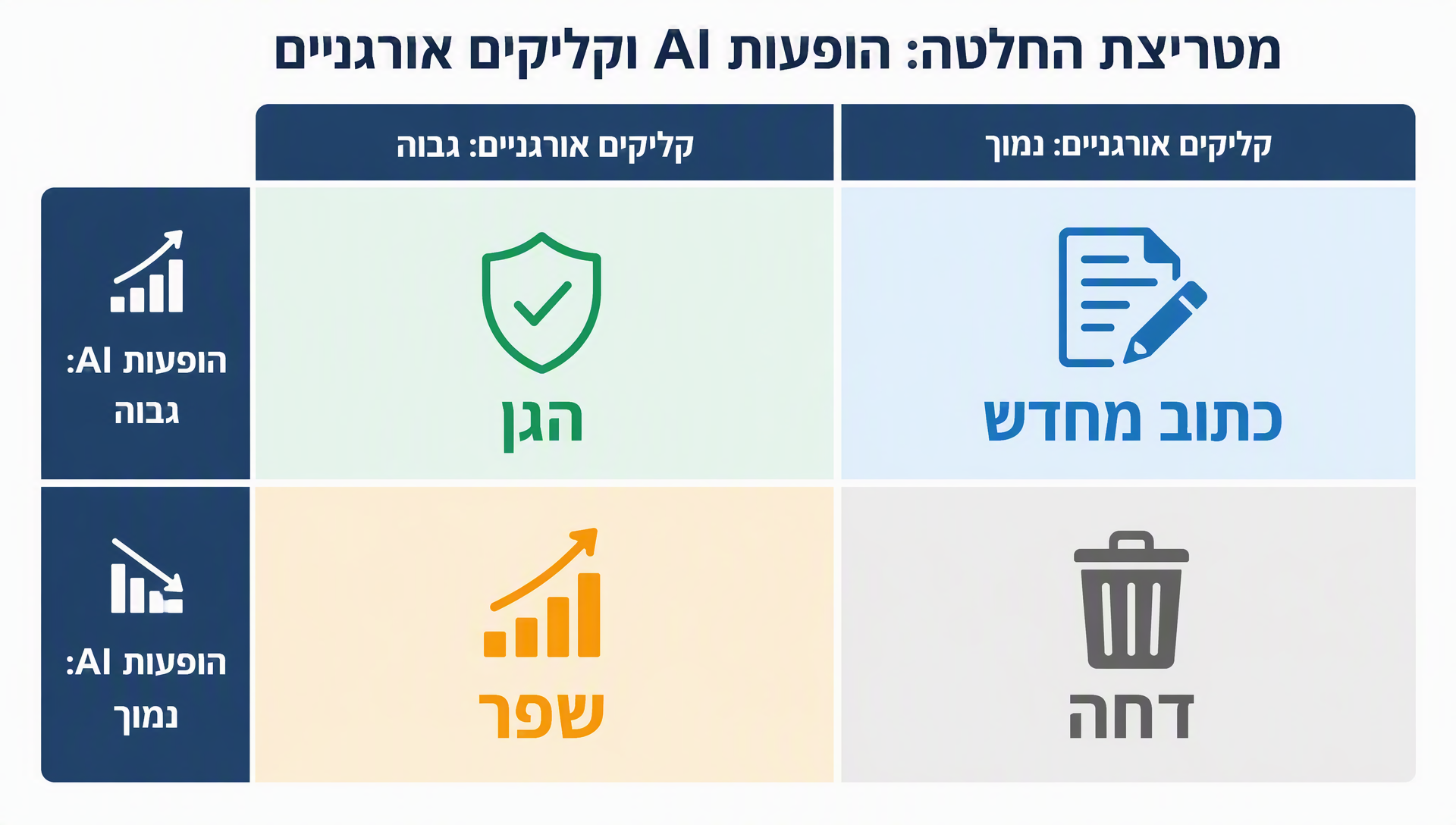 מטריצת החלטה: הופעות AI וקליקים אורגניים

| | קליקים אורגניים: נמוך | קליקים אורגניים: גבוה |
|---|---|---|
| הופעות AI: גבוה | כתוב מחדש | הגן |
| הופעות AI: נמוך | דחה | שפר |